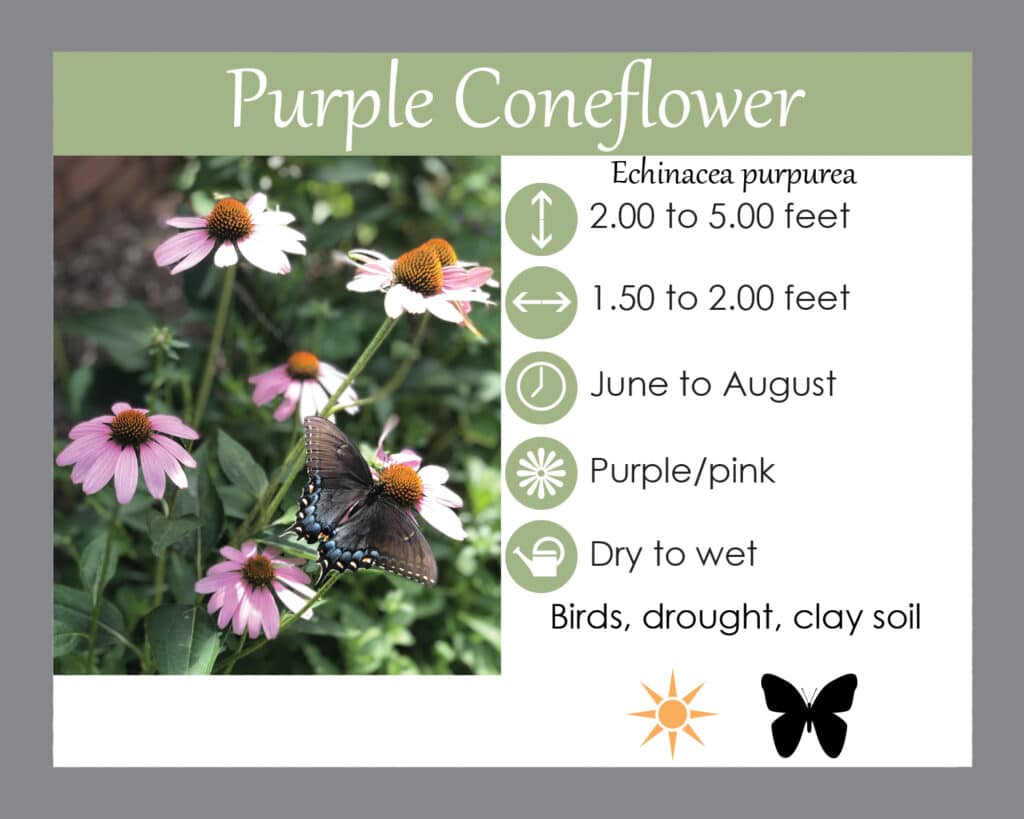 Purple Coneflower

Echinacea purpurea

2.00 to 5.00 feet

1.50 to 2.00 feet

June to August

Purple/pink

Dry to wet

Birds, drought, clay soil